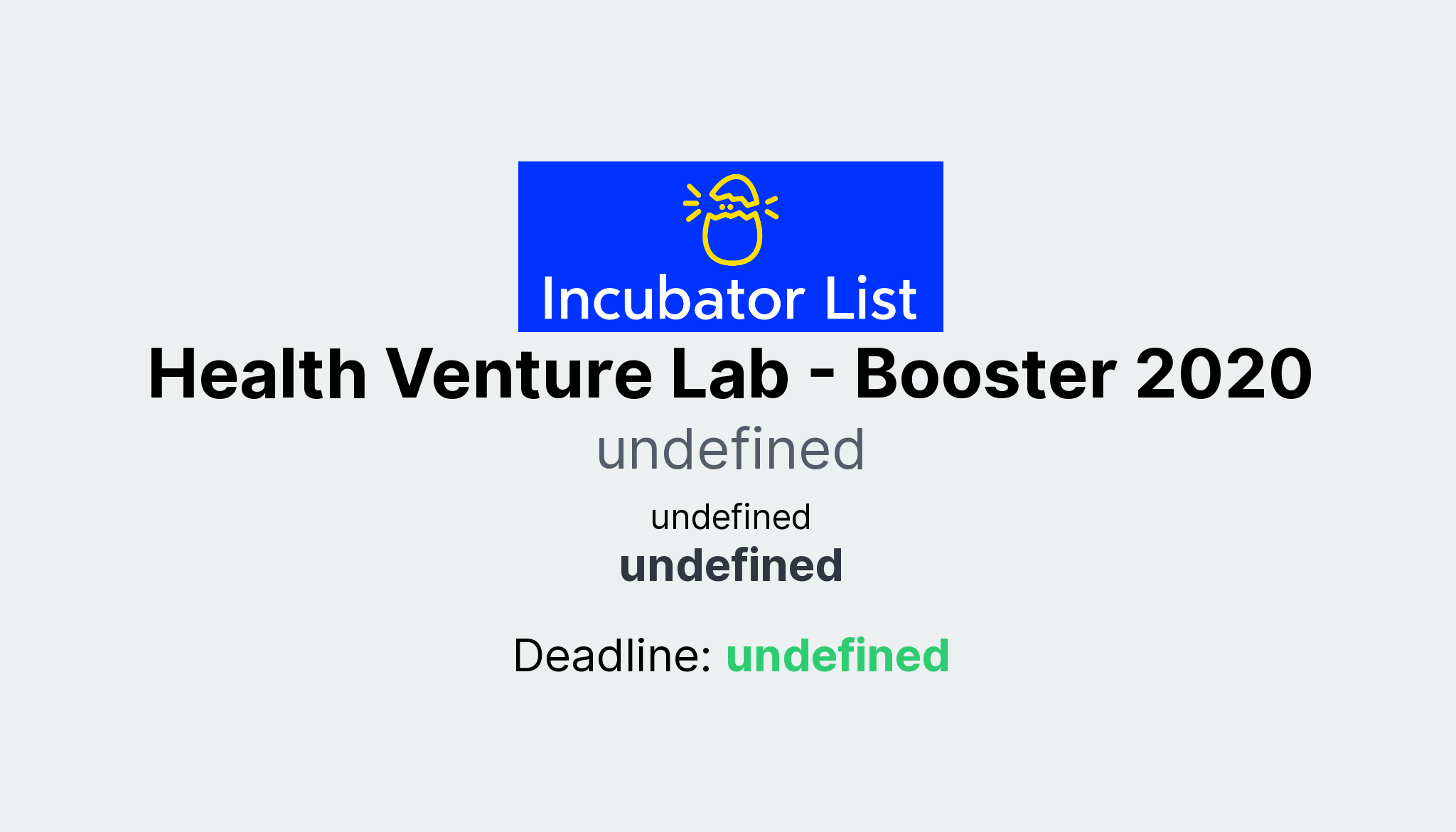 Incubator List

Health Venture Lab - Booster 2020

undefined

undefined
undefined

Deadline: undefined